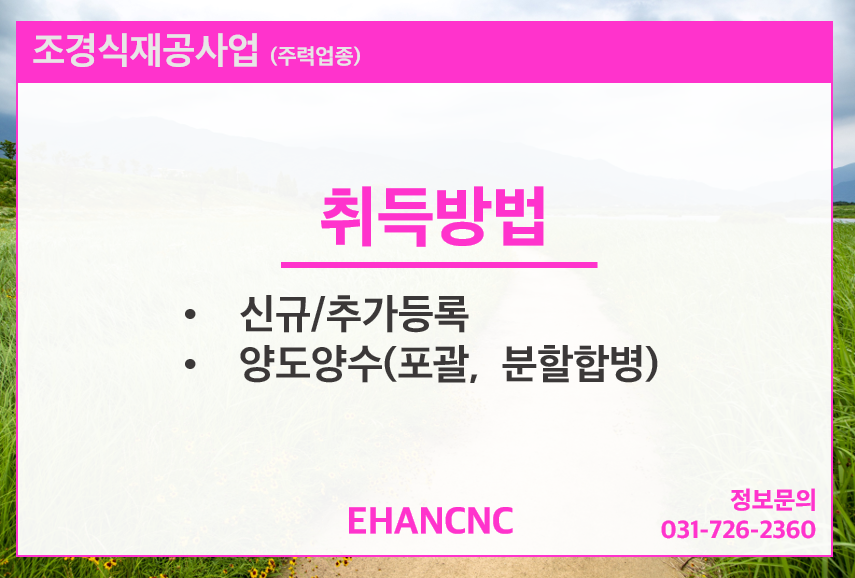 조경식재공사업 (주력업종)

취득방법

• 신규/추가등록
• 양도양수(포괄, 분할합병)

EHANCNC

정보문의
031-726-2360